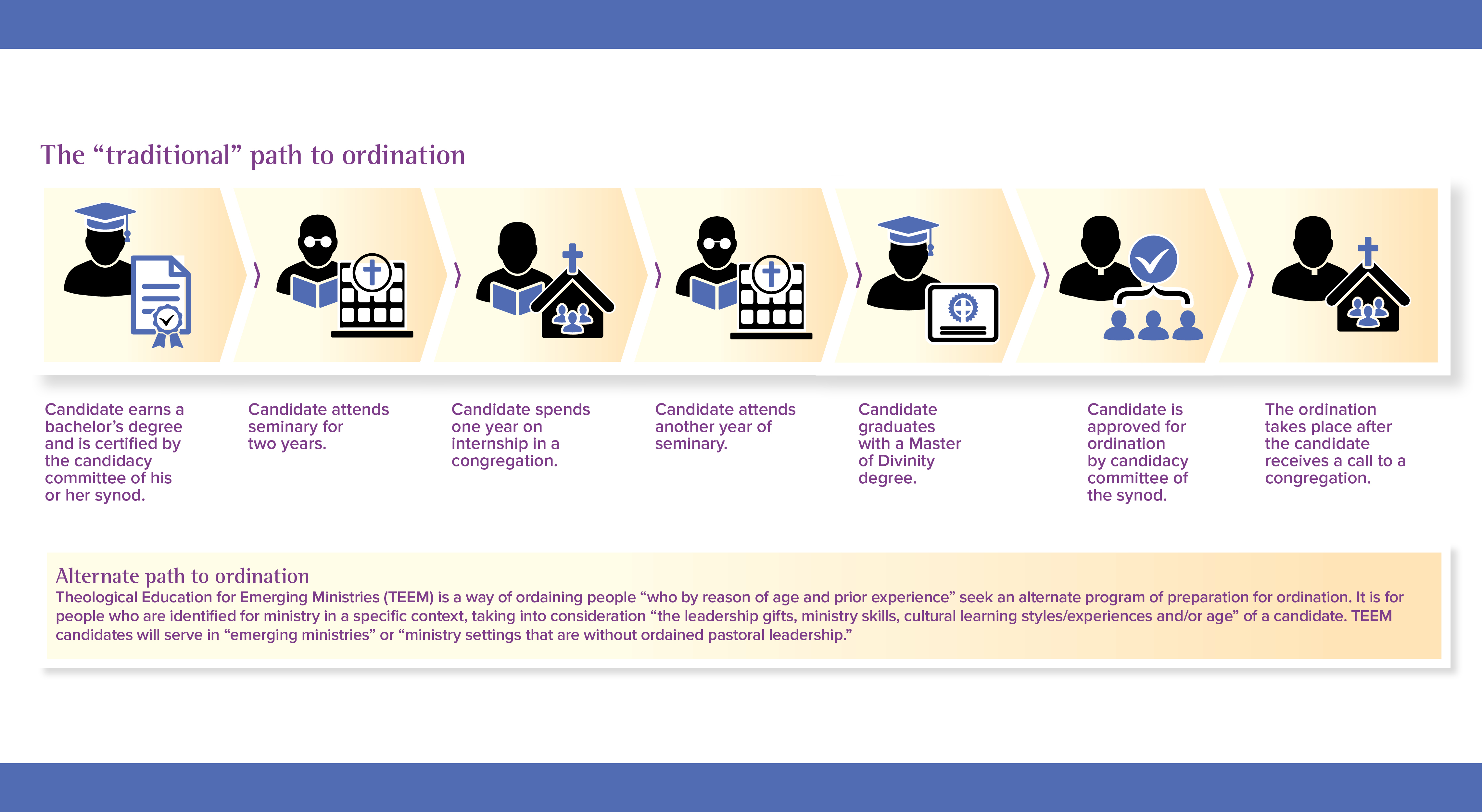 The “traditional” path to ordination

Candidate earns a bachelor’s degree and is certified by the candidacy committee of his or her synod.

Candidate attends seminary for two years.

Candidate spends one year on internship in a congregation.

Candidate attends another year of seminary.

Candidate graduates with a Master of Divinity degree.

Candidate is approved for ordination by candidacy committee of the synod.

The ordination takes place after the candidate receives a call to a congregation.

Alternate path to ordination
Theological Education for Emerging Ministries (TEEM) is a way of ordaining people “who by reason of age and prior experience” seek an alternate program of preparation for ordination. It is for people who are identified for ministry in a specific context, taking into consideration “the leadership gifts, ministry skills, cultural learning styles/experiences and/or age” of a candidate. TEEM candidates will serve in “emerging ministries” or “ministry settings that are without ordained pastoral leadership.”